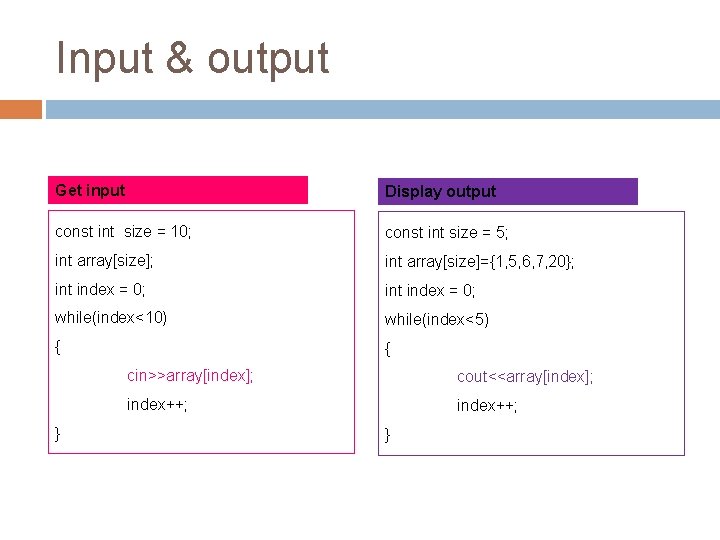 Input & output

Get input

const int  size = 10;
int array[size];
int index = 0;
while(index<10)
{
cin>>array[index];
index++;
}

Display output

const int size = 5;
int array[size]={1,5,6,7,20};
int index = 0;
while(index<5)
{
cout<<array[index];
index++;
}